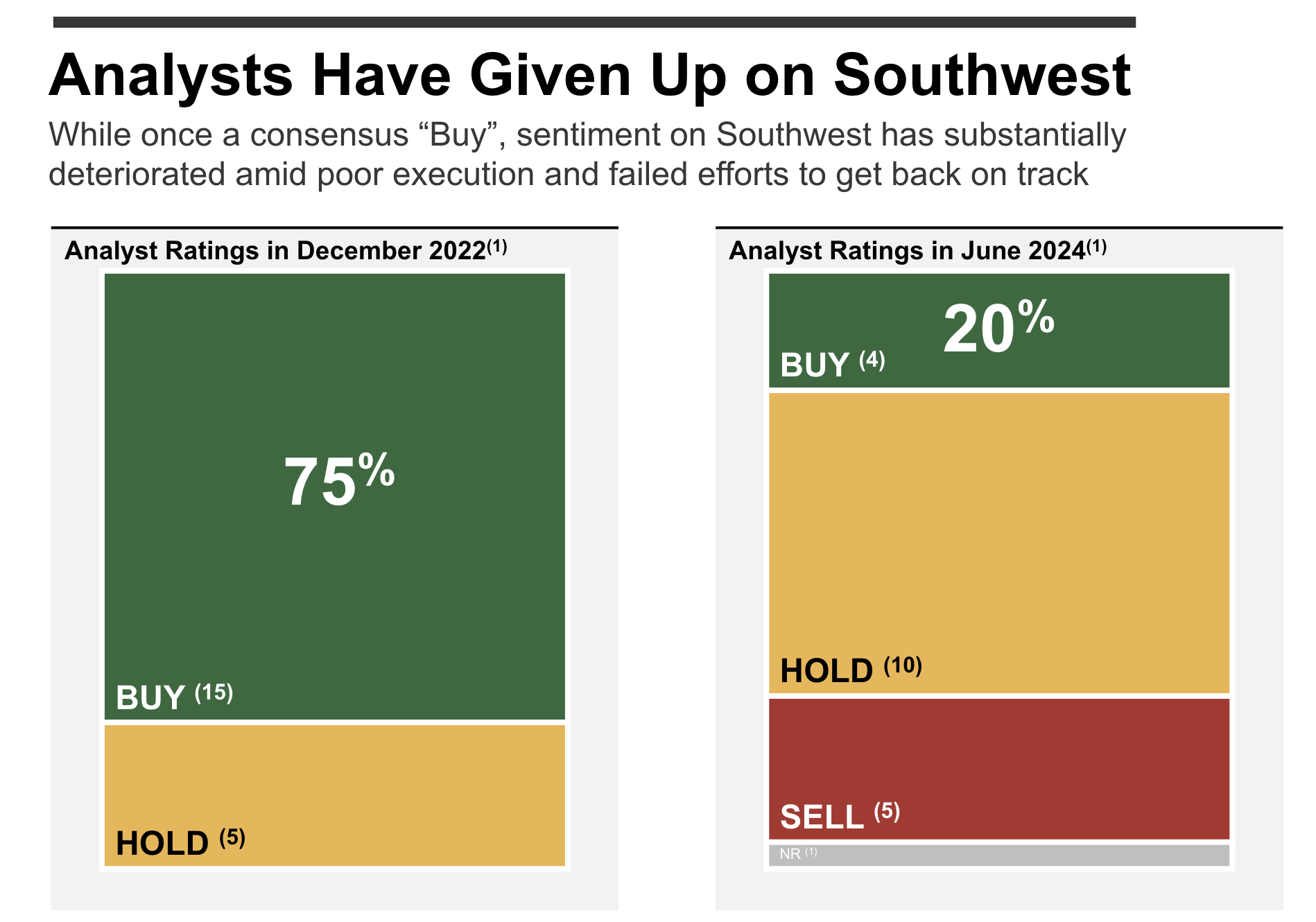 Analysts Have Given Up on Southwest

While once a consensus “Buy”, sentiment on Southwest has substantially deteriorated amid poor execution and failed efforts to get back on track

Analyst Ratings in December 2022$^{(1)}$

75%

BUY $^{(15)}$

HOLD $^{(5)}$

Analyst Ratings in June 2024$^{(1)}$

20%

BUY $^{(4)}$

HOLD $^{(10)}$

SELL $^{(5)}$

NR $^{(1)}$